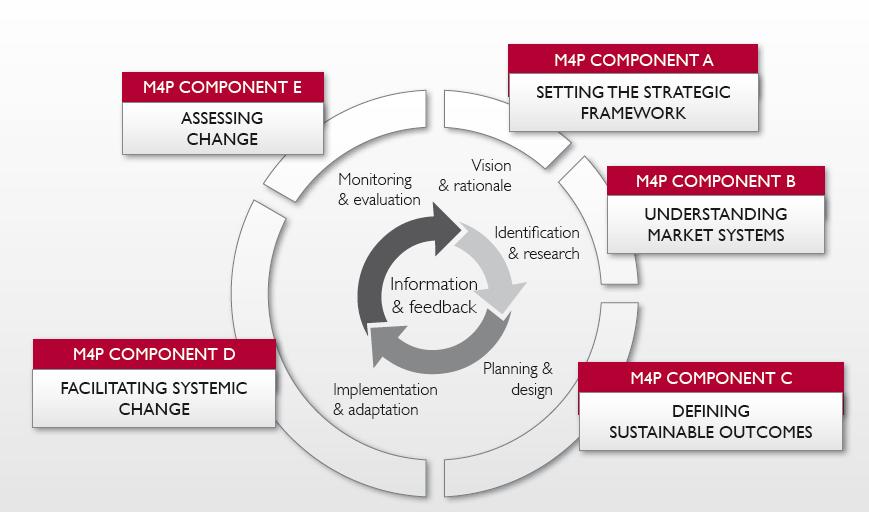 M4P COMPONENT A
SETTING THE STRATEGIC FRAMEWORK

M4P COMPONENT B
UNDERSTANDING MARKET SYSTEMS

M4P COMPONENT C
DEFINING SUSTAINABLE OUTCOMES

M4P COMPONENT D
FACILITATING SYSTEMIC CHANGE

M4P COMPONENT E
ASSESSING CHANGE

Vision & rationale

Identification & research

Planning & design

Implementation & adaptation

Monitoring & evaluation

Information & feedback